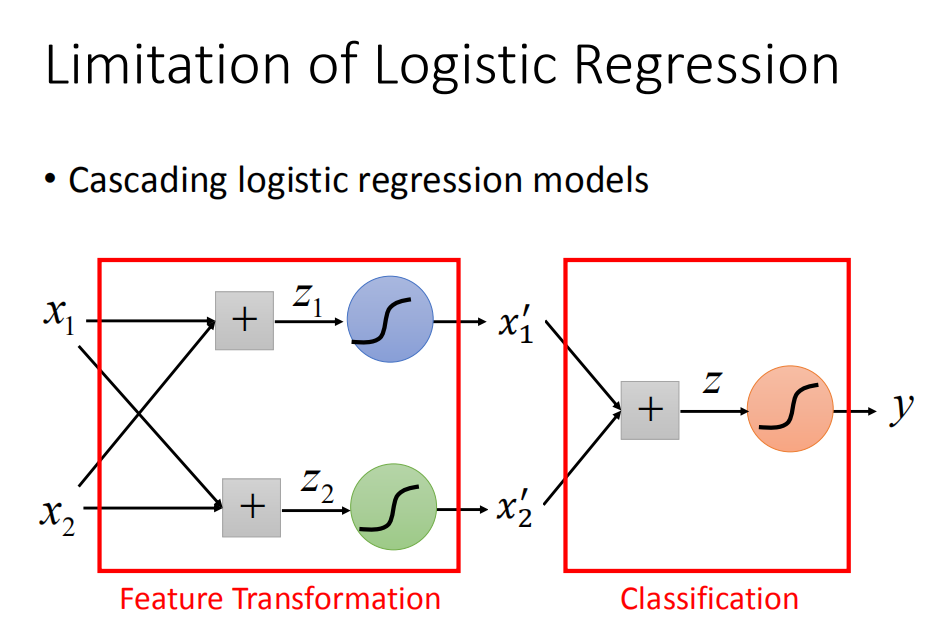 Limitation of Logistic Regression

• Cascading logistic regression models

$x_1$

$x_2$

$+$

$z_1$

$+$

$z_2$

$x_1'$

$x_2'$

$+$

$z$

$y$

Feature Transformation

Classification